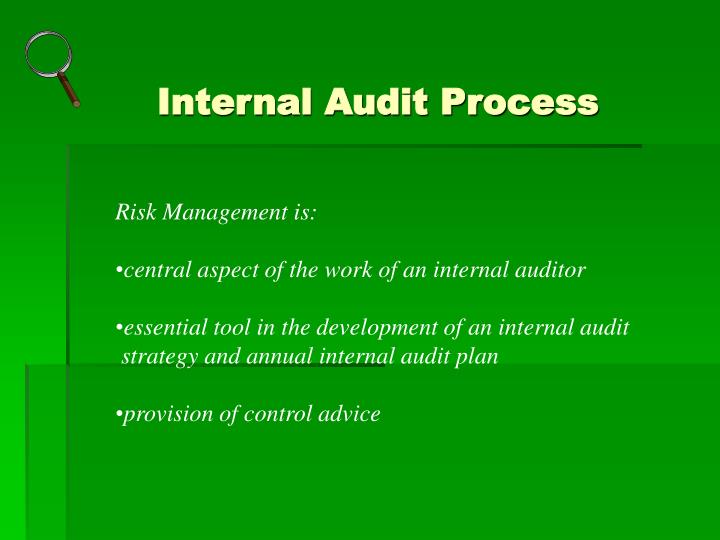 Internal Audit Process

Risk Management is:

•central aspect of the work of an internal auditor

•essential tool in the development of an internal audit strategy and annual internal audit plan

•provision of control advice